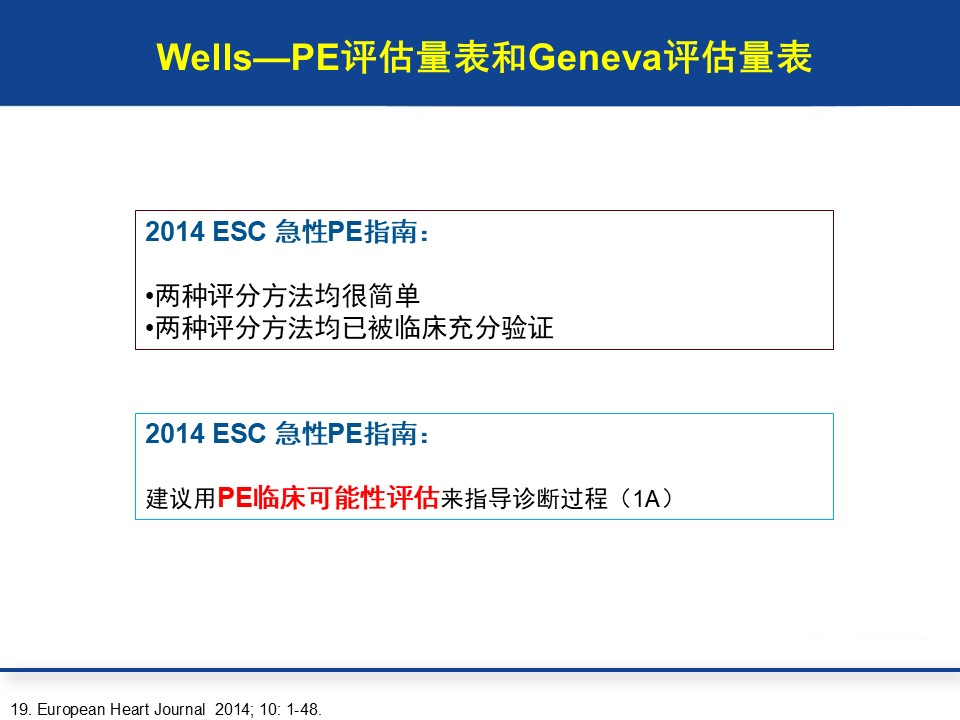 Wells—PE评估量表和Geneva评估量表

2014 ESC 急性PE指南：

•两种评分方法均很简单
•两种评分方法均已被临床充分验证

2014 ESC 急性PE指南：

建议用PE临床可能性评估来指导诊断过程（1A）

19. European Heart Journal 2014; 10: 1-48.